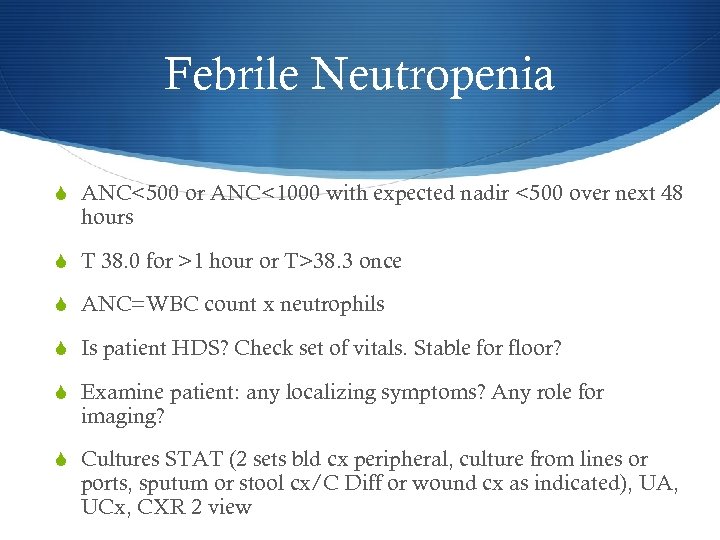 Febrile Neutropenia

ANC<500 or ANC<1000 with expected nadir <500 over next 48 hours

T 38.0 for >1 hour or T>38.3 once

ANC=WBC count x neutrophils

Is patient HDS? Check set of vitals. Stable for floor?

Examine patient: any localizing symptoms? Any role for imaging?

Cultures STAT (2 sets bld cx peripheral, culture from lines or ports, sputum or stool cx/C Diff or wound cx as indicated), UA, UCx, CXR 2 view